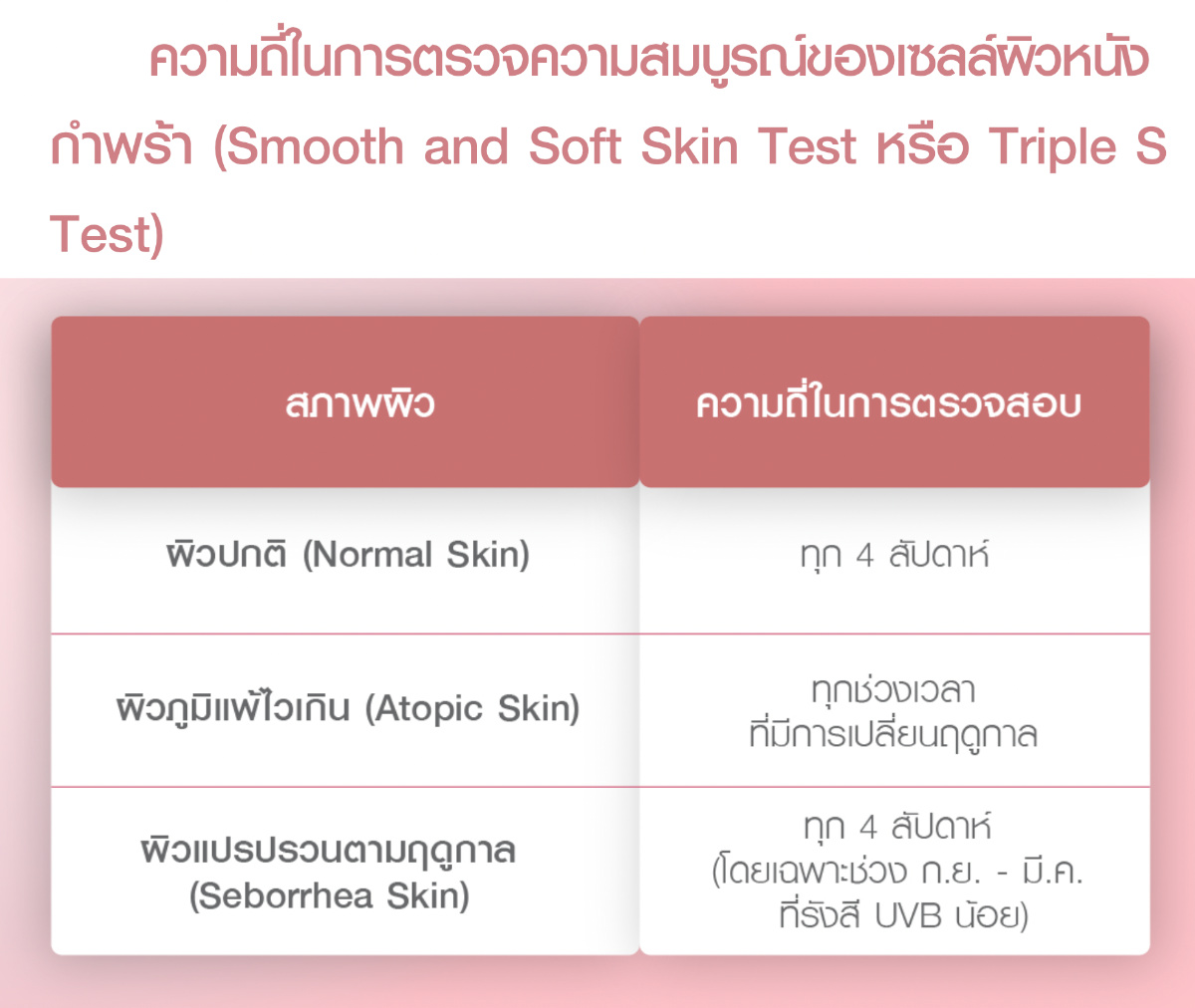 ความถี่ในการตรวจความสมบูรณ์ของเซลล์ผิวหนังกำพร้า (Smooth and Soft Skin Test หรือ Triple S Test)

| สภาพผิว | ความถี่ในการตรวจสอบ |
|---|---|
| ผิวปกติ (Normal Skin) | ทุก 4 สัปดาห์ |
| ผิวภูมิแพ้ไวเกิน (Atopic Skin) | ทุกช่วงเวลา ที่มีการเปลี่ยนฤดูกาล |
| ผิวแปรปรวนตามฤดูกาล (Seborrhea Skin) | ทุก 4 สัปดาห์ (โดยเฉพาะช่วง ก.ย. - มี.ค. ที่รังสี UVB น้อย) |